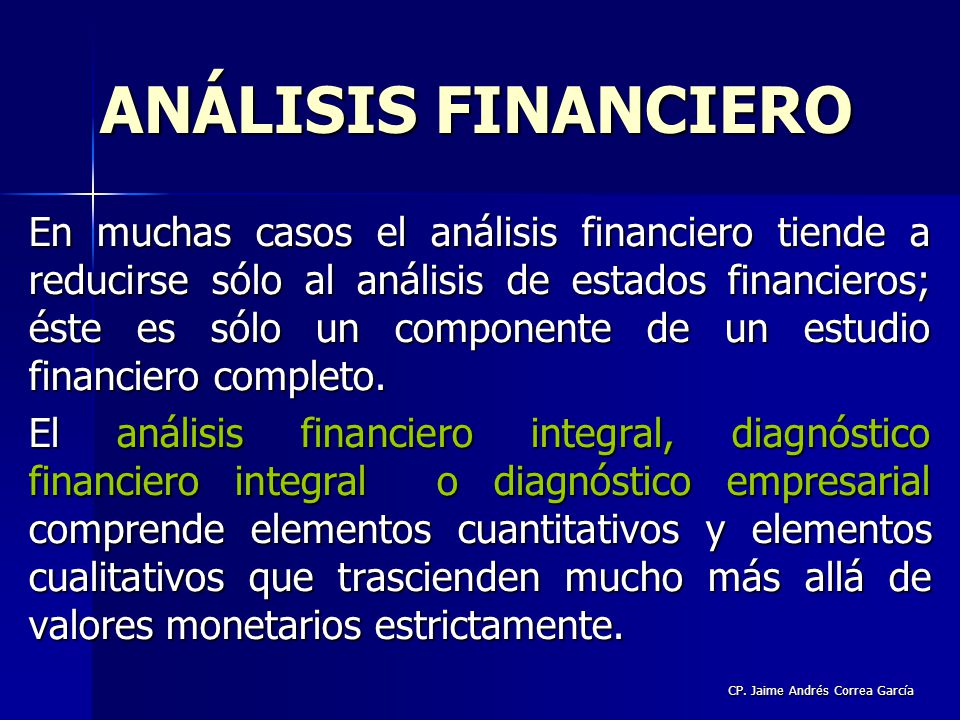 ANÁLISIS FINANCIERO

En muchas casos el análisis financiero tiende a reducirse sólo al análisis de estados financieros; éste es sólo un componente de un estudio financiero completo.

El análisis financiero integral, diagnóstico financiero integral o diagnóstico empresarial comprende elementos cuantitativos y elementos cualitativos que trascienden mucho más allá de valores monetarios estrictamente.

CP. Jaime Andrés Correa García